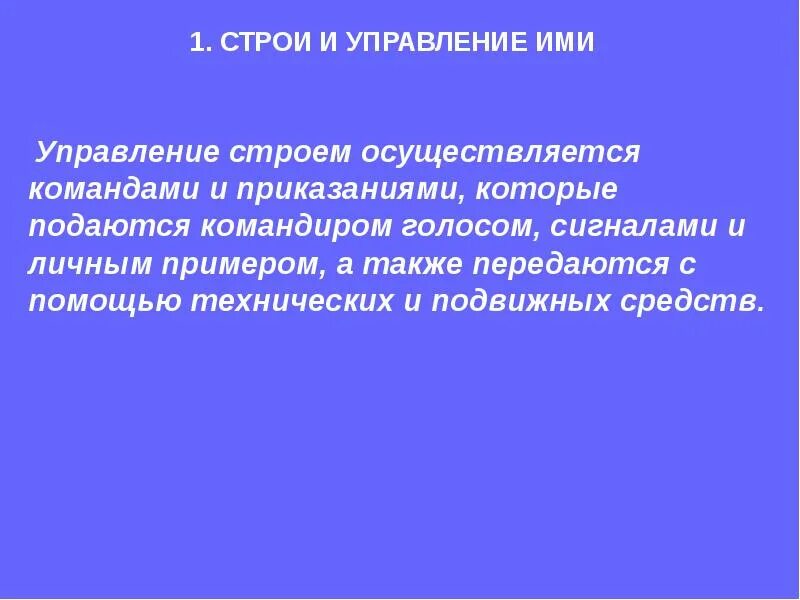 1. СТРОИ И УПРАВЛЕНИЕ ИМИ

Управление строем осуществляется командами и приказаниями, которые подаются командиром голосом, сигналами и личным примером, а также передаются с помощью технических и подвижных средств.